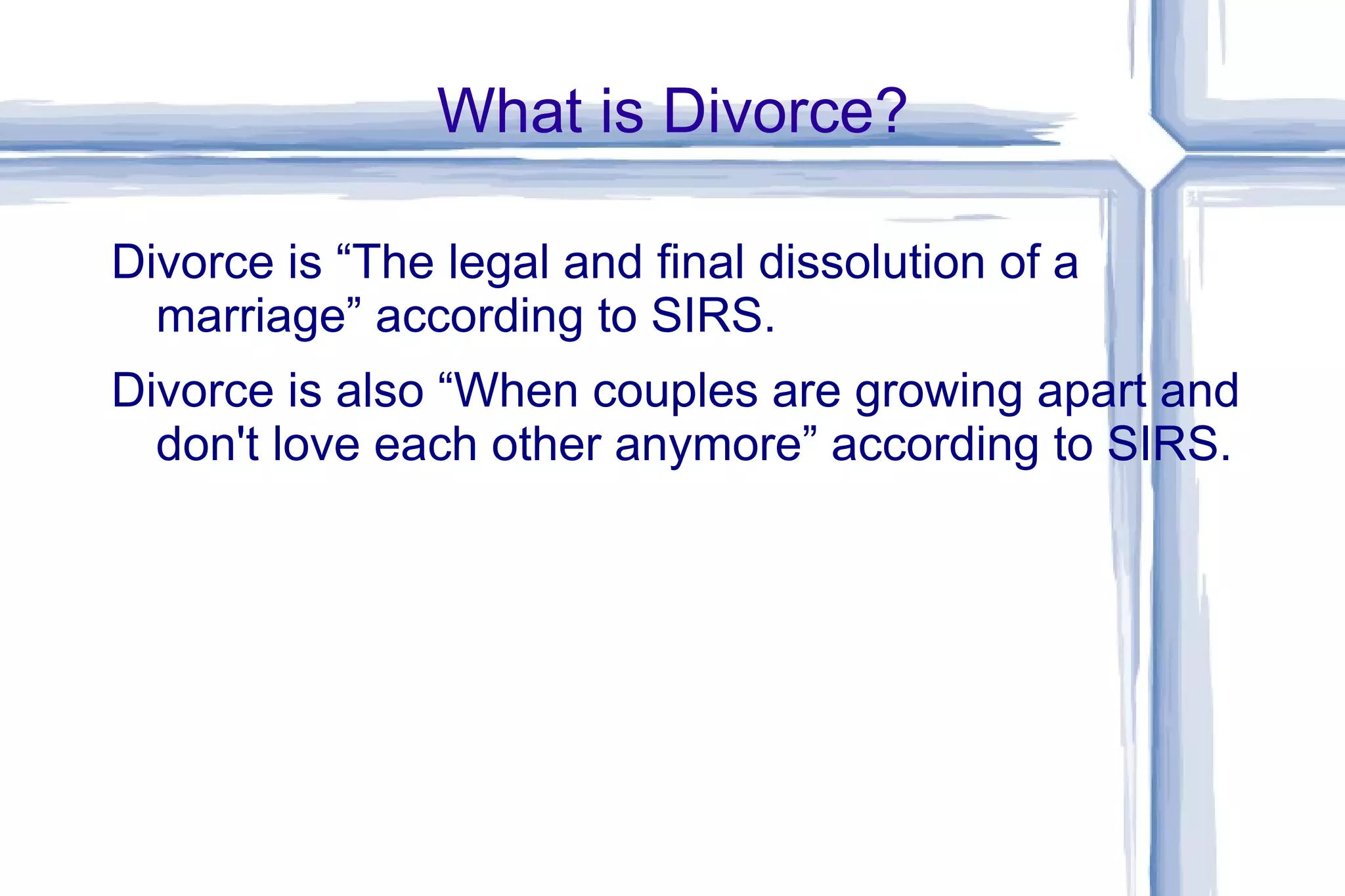 What is Divorce?

Divorce is “The legal and final dissolution of a marriage” according to SIRS.

Divorce is also “When couples are growing apart and don't love each other anymore” according to SIRS.